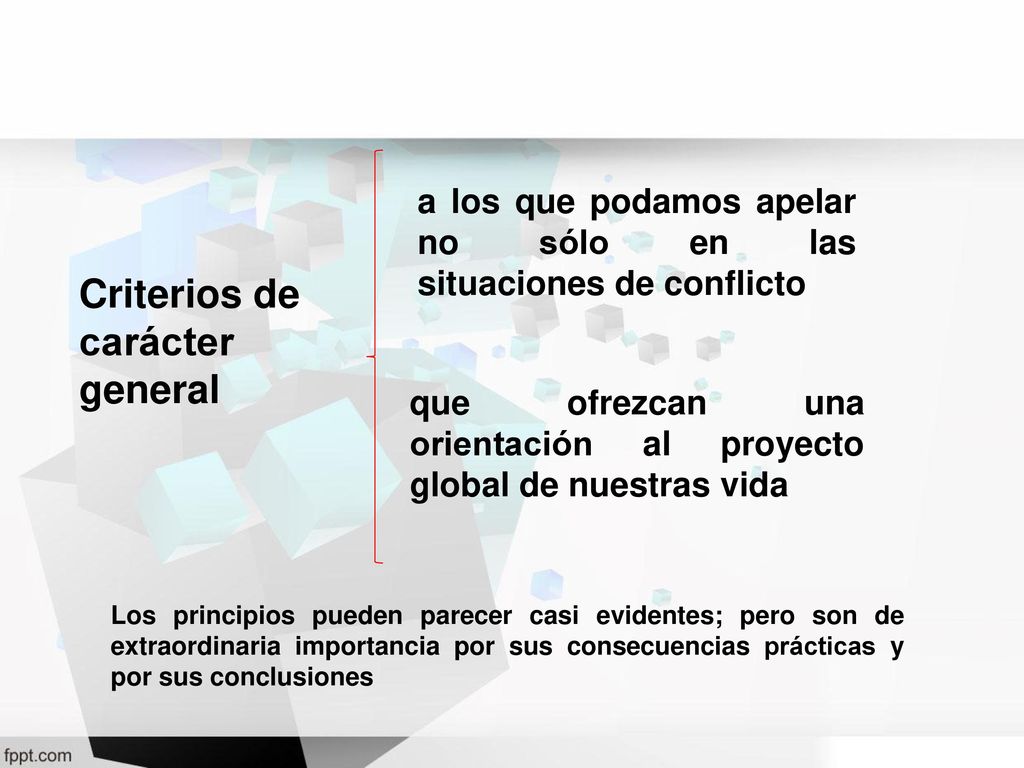 Criterios de carácter general

a los que podamos apelar no sólo en las situaciones de conflicto

que ofrezcan una orientación al proyecto global de nuestras vida

Los principios pueden parecer casi evidentes; pero son de extraordinaria importancia por sus consecuencias prácticas y por sus conclusiones

fppt.com